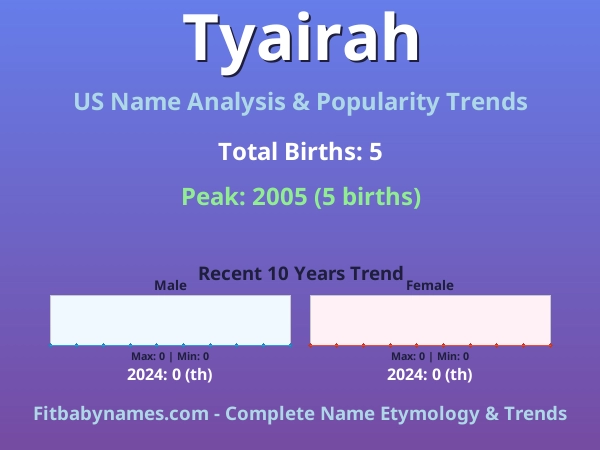 Tyairah

US Name Analysis & Popularity Trends

Total Births: 5

Peak: 2005 (5 births)

Recent 10 Years Trend

Male

Max: 0 | Min: 0

2024: 0 (th)

Female

Max: 0 | Min: 0

2024: 0 (th)

Fitbabynames.com - Complete Name Etymology & Trends